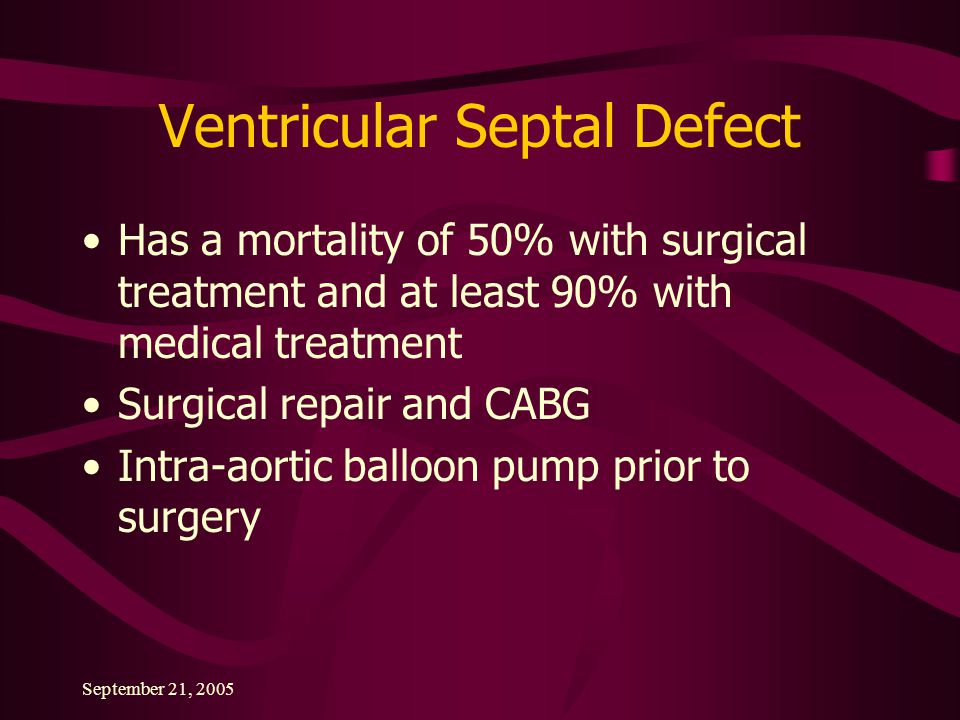 Ventricular Septal Defect

• Has a mortality of 50% with surgical treatment and at least 90% with medical treatment
• Surgical repair and CABG
• Intra-aortic balloon pump prior to surgery

September 21, 2005